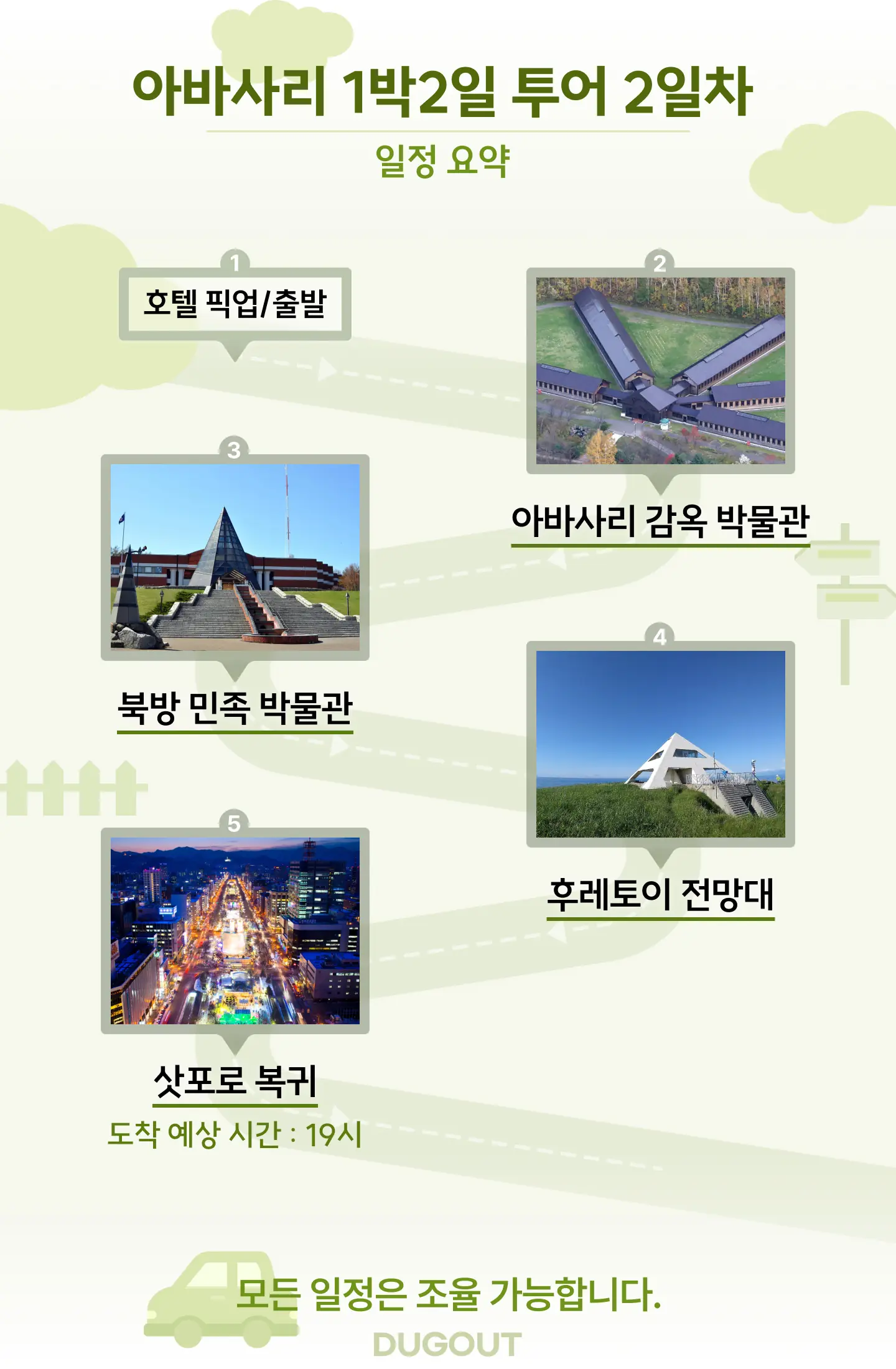 아바사리 1박2일 투어 2일차

일정 요약

1
호텔 픽업/출발

2
아바사리 감옥 박물관

3
북방 민족 박물관

4
후레토이 전망대

5
삿포로 복귀

도착 예상 시간 : 19시

모든 일정은 조율 가능합니다.

DUGOUT